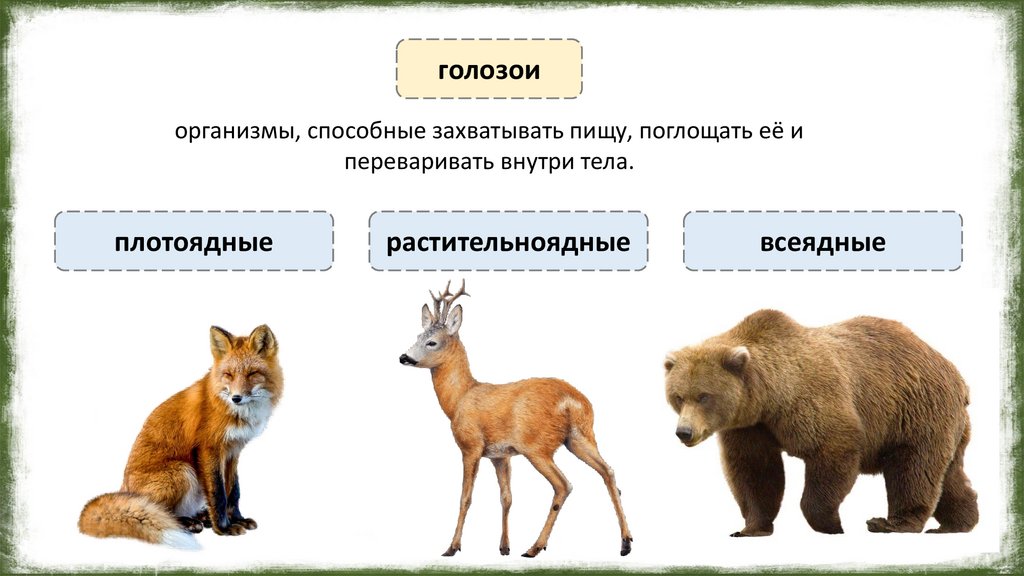 голозои

организмы, способные захватывать пищу, поглощать её и переваривать внутри тела.

плотоядные

растительноядные

всеядные